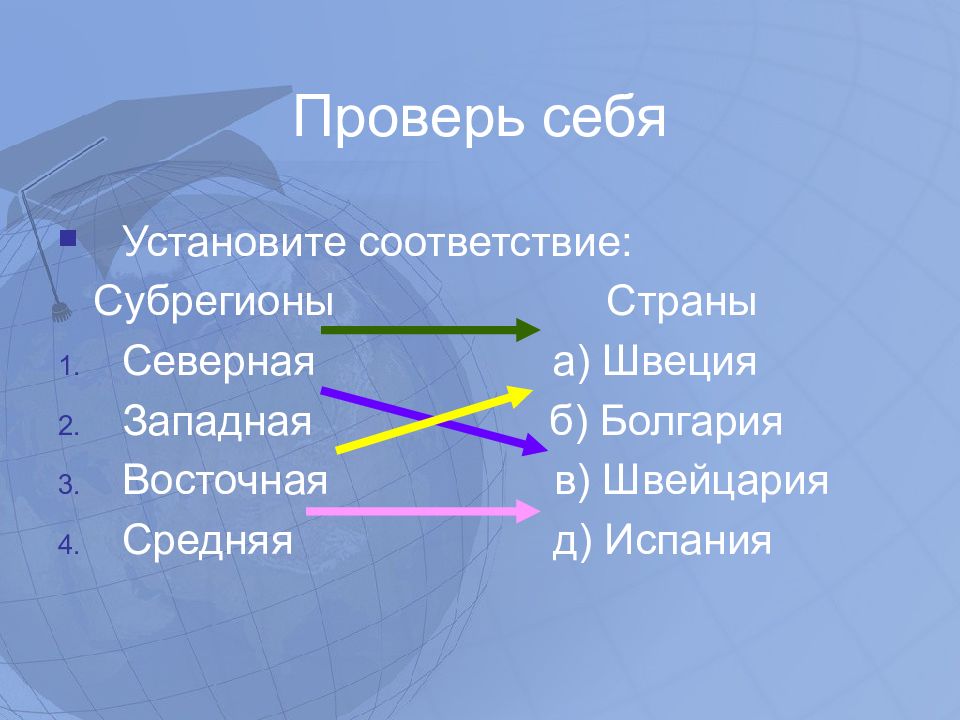 Проверь себя

Установите соответствие:

Субрегионы Страны

1. Северная а) Швеция
2. Западная б) Болгария
3. Восточная в) Швейцария
4. Средняя д) Испания